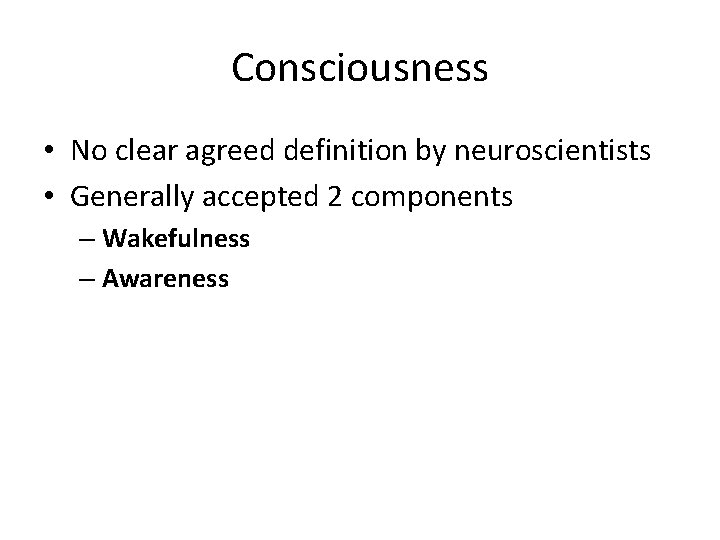 Consciousness

• No clear agreed definition by neuroscientists
• Generally accepted 2 components
– Wakefulness
– Awareness